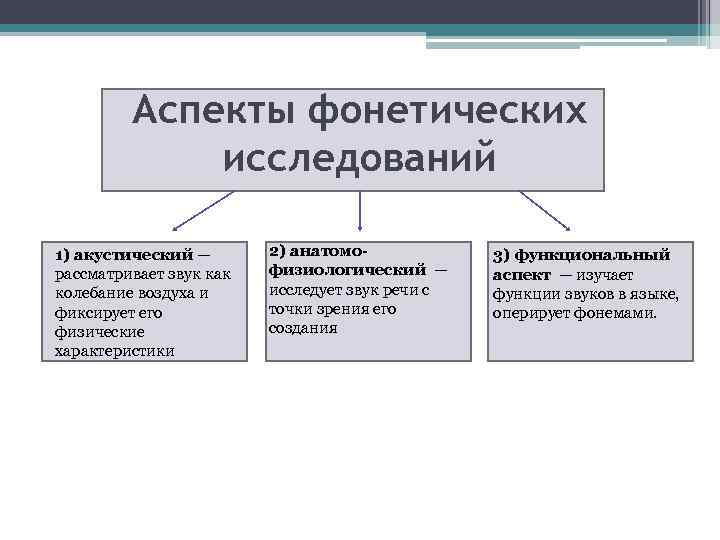 Аспекты фонетических исследований

1) акустический — рассматривает звук как колебание воздуха и фиксирует его физические характеристики

2) анатомо-физиологический — исследует звук речи с точки зрения его создания

3) функциональный аспект — изучает функции звуков в языке, оперирует фонемами.